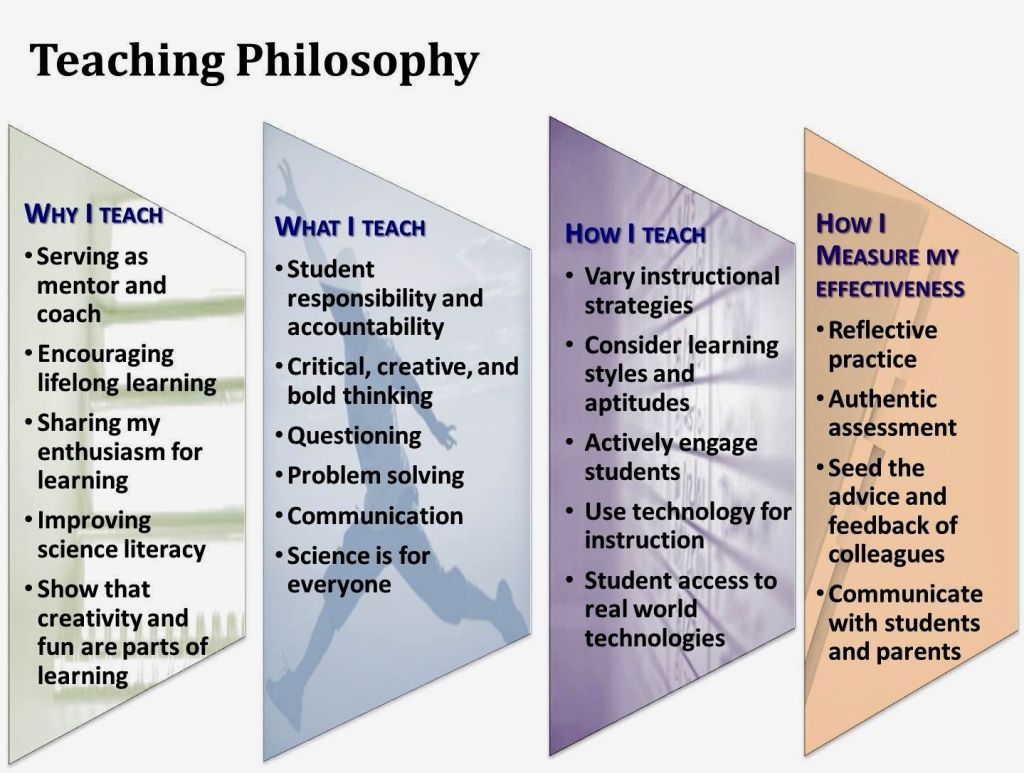 Teaching Philosophy

WHY I TEACH
• Serving as mentor and coach
• Encouraging lifelong learning
• Sharing my enthusiasm for learning
• Improving science literacy
• Show that creativity and fun are parts of learning

WHAT I TEACH
• Student responsibility and accountability
• Critical, creative, and bold thinking
• Questioning
• Problem solving
• Communication
• Science is for everyone

HOW I TEACH
• Vary instructional strategies
• Consider learning styles and aptitudes
• Actively engage students
• Use technology for instruction
• Student access to real world technologies

HOW I MEASURE MY EFFECTIVENESS
• Reflective practice
• Authentic assessment
• Seed the advice and feedback of colleagues
• Communicate with students and parents